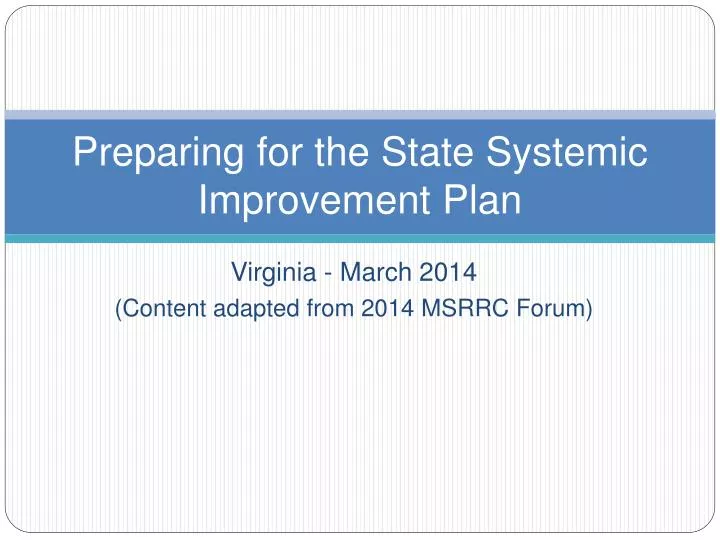 Preparing for the State Systemic Improvement Plan

Virginia - March 2014
(Content adapted from 2014 MSRRC Forum)